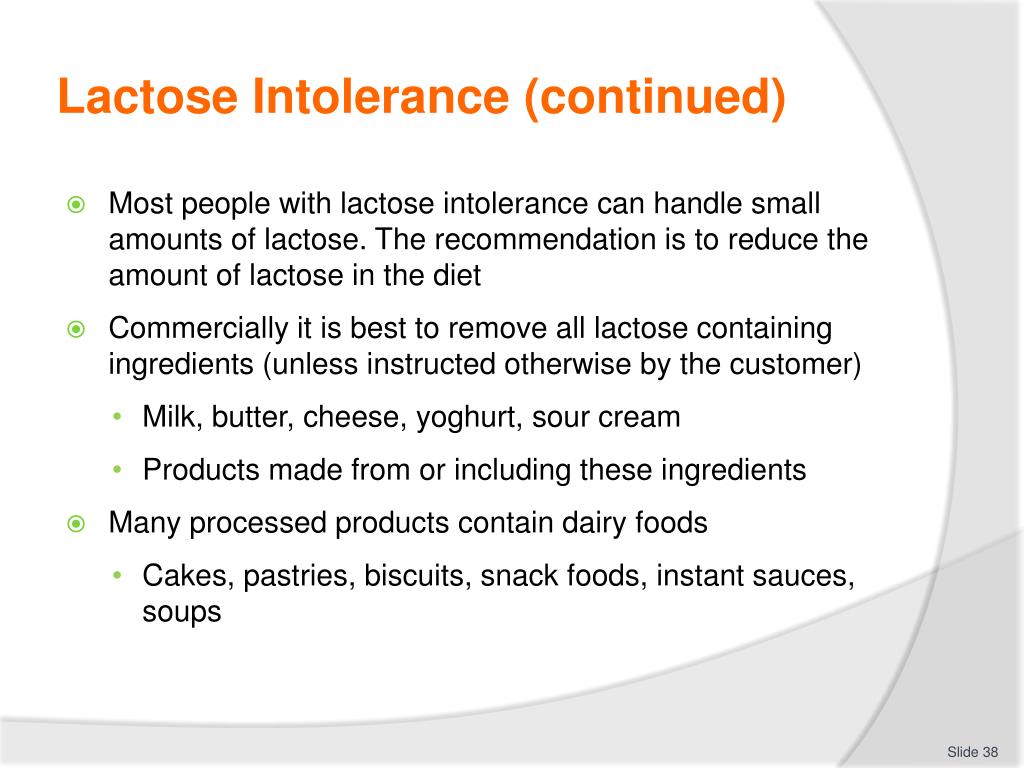 Lactose Intolerance (continued)

Most people with lactose intolerance can handle small amounts of lactose. The recommendation is to reduce the amount of lactose in the diet

Commercially it is best to remove all lactose containing ingredients (unless instructed otherwise by the customer)

• Milk, butter, cheese, yoghurt, sour cream

• Products made from or including these ingredients

Many processed products contain dairy foods

• Cakes, pastries, biscuits, snack foods, instant sauces, soups

Slide 38